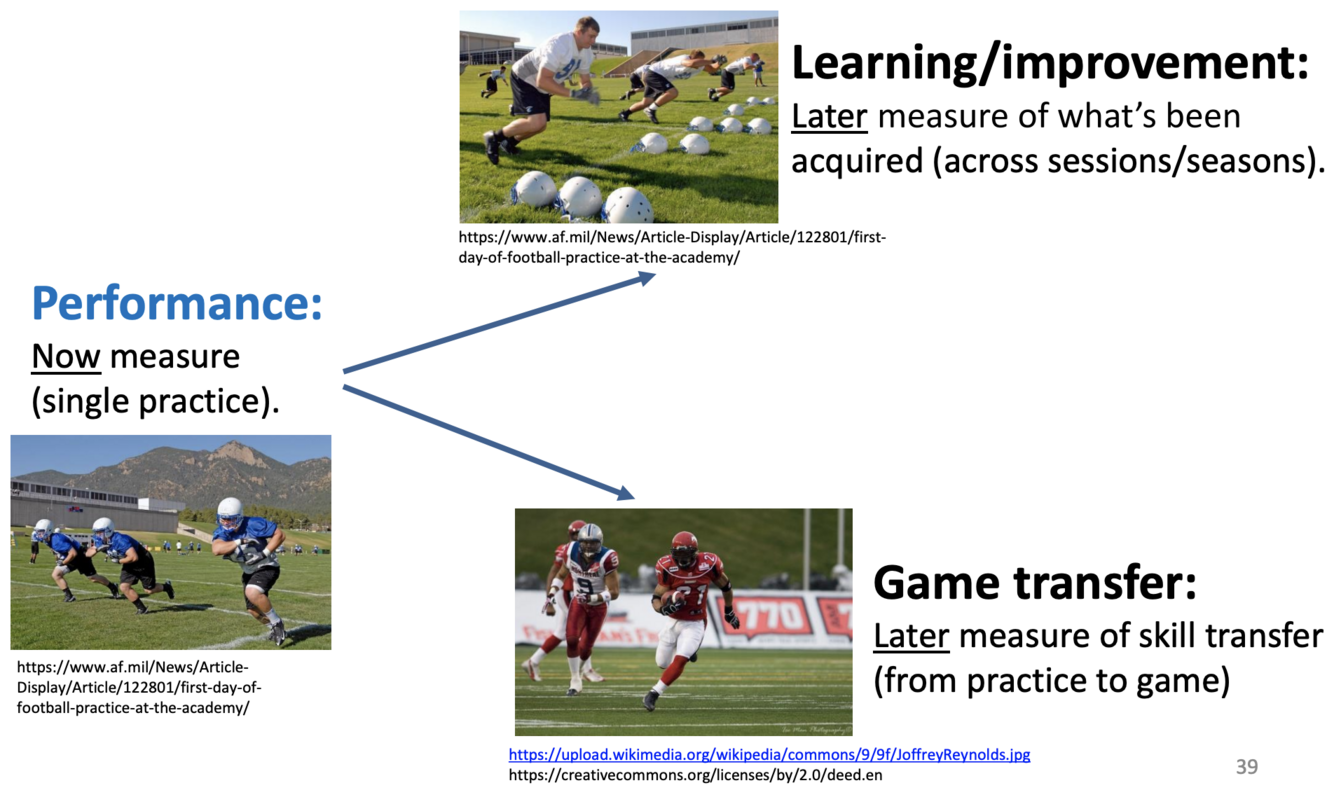 Learning/improvement:
Later measure of what's been acquired (across sessions/seasons).

https://www.af.mil/News/Article-Display/Article/122801/first-day-of-football-practice-at-the-academy/

Performance:
Now measure (single practice).

https://www.af.mil/News/Article-Display/Article/122801/first-day-of-football-practice-at-the-academy/

Game transfer:
Later measure of skill transfer (from practice to game)

https://upload.wikimedia.org/wikipedia/commons/9/9f/JoffreyReynolds.jpg
https://creativecommons.org/licenses/by/2.0/deed.en

39